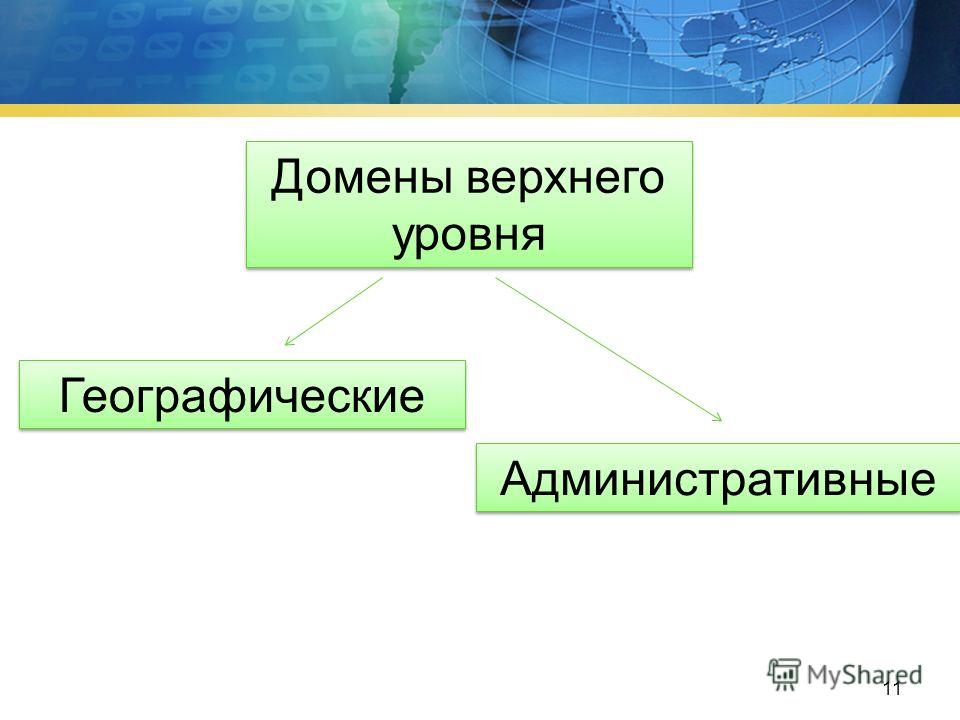 Домены верхнего уровня

Географические

Административные

MyShared

11